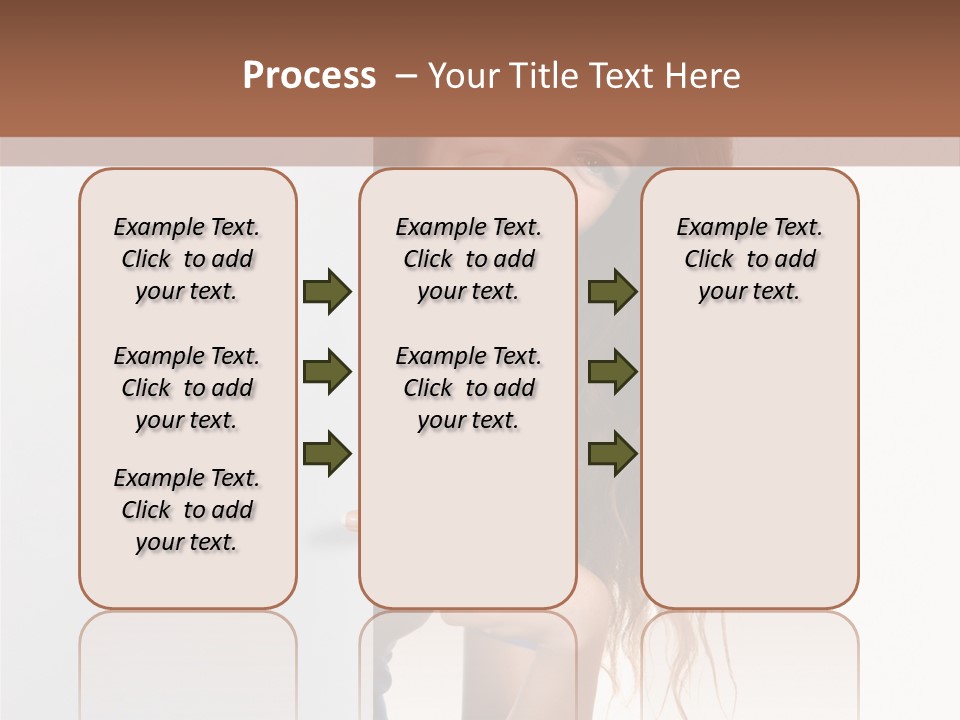 Process – Your Title Text Here

Example Text. Click to add your text.

Example Text. Click to add your text.

Example Text. Click to add your text.

Example Text. Click to add your text.

Example Text. Click to add your text.

Example Text. Click to add your text.